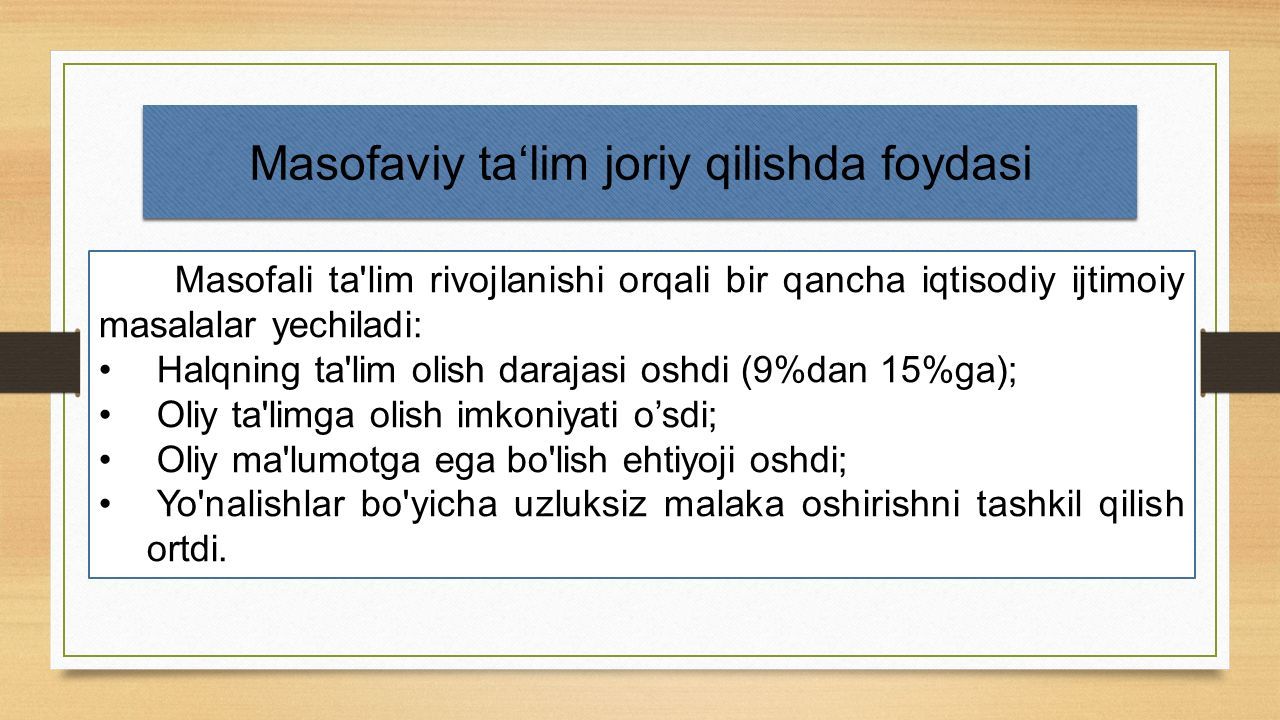 Masofaviy ta‘lim joriy qilishda foydasi

Masofali ta'lim rivojlanishi orqali bir qancha iqtisodiy ijtimoiy masalalar yechiladi:

• Halqning ta'lim olish darajasi oshdi (9%dan 15%ga);
• Oliy ta'limga olish imkoniyati o’sdi;
• Oliy ma'lumotga ega bo'lish ehtiyoji oshdi;
• Yo'nalishlar bo'yicha uzluksiz malaka oshirishni tashkil qilish ortdi.